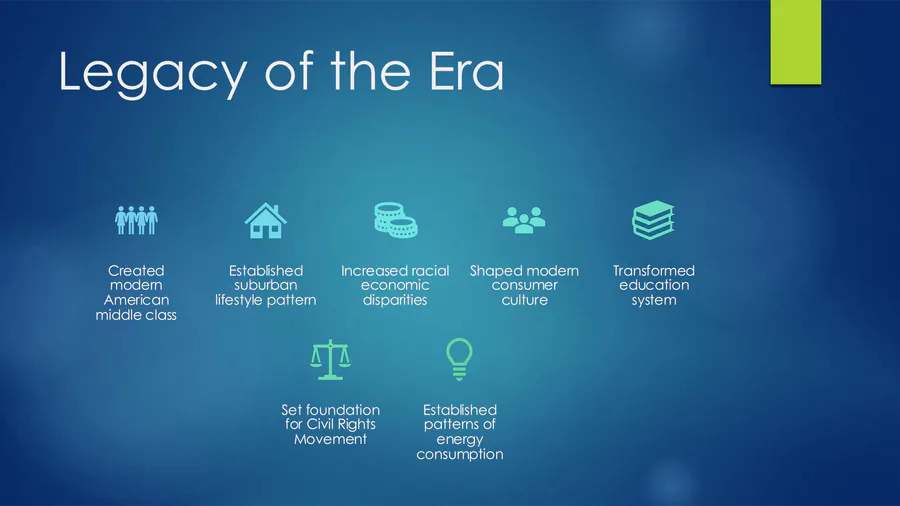 Legacy of the Era

Created modern American middle class

Established suburban lifestyle pattern

Increased racial economic disparities

Shaped modern consumer culture

Transformed education system

Set foundation for Civil Rights Movement

Established patterns of energy consumption